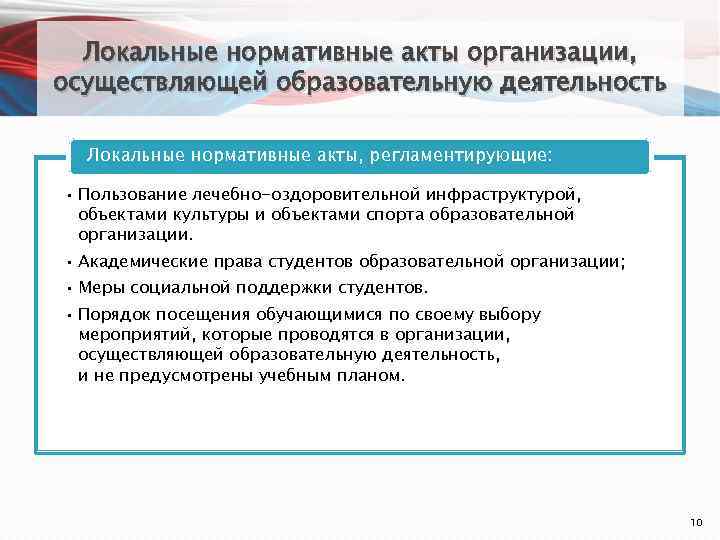 Локальные нормативные акты организации, осуществляющей образовательную деятельность

Локальные нормативные акты, регламентирующие:

• Пользование лечебно-оздоровительной инфраструктурой, объектами культуры и объектами спорта образовательной организации.

• Академические права студентов образовательной организации;

• Меры социальной поддержки студентов.

• Порядок посещения обучающимися по своему выбору мероприятий, которые проводятся в организации, осуществляющей образовательную деятельность, и не предусмотрены учебным планом.

10